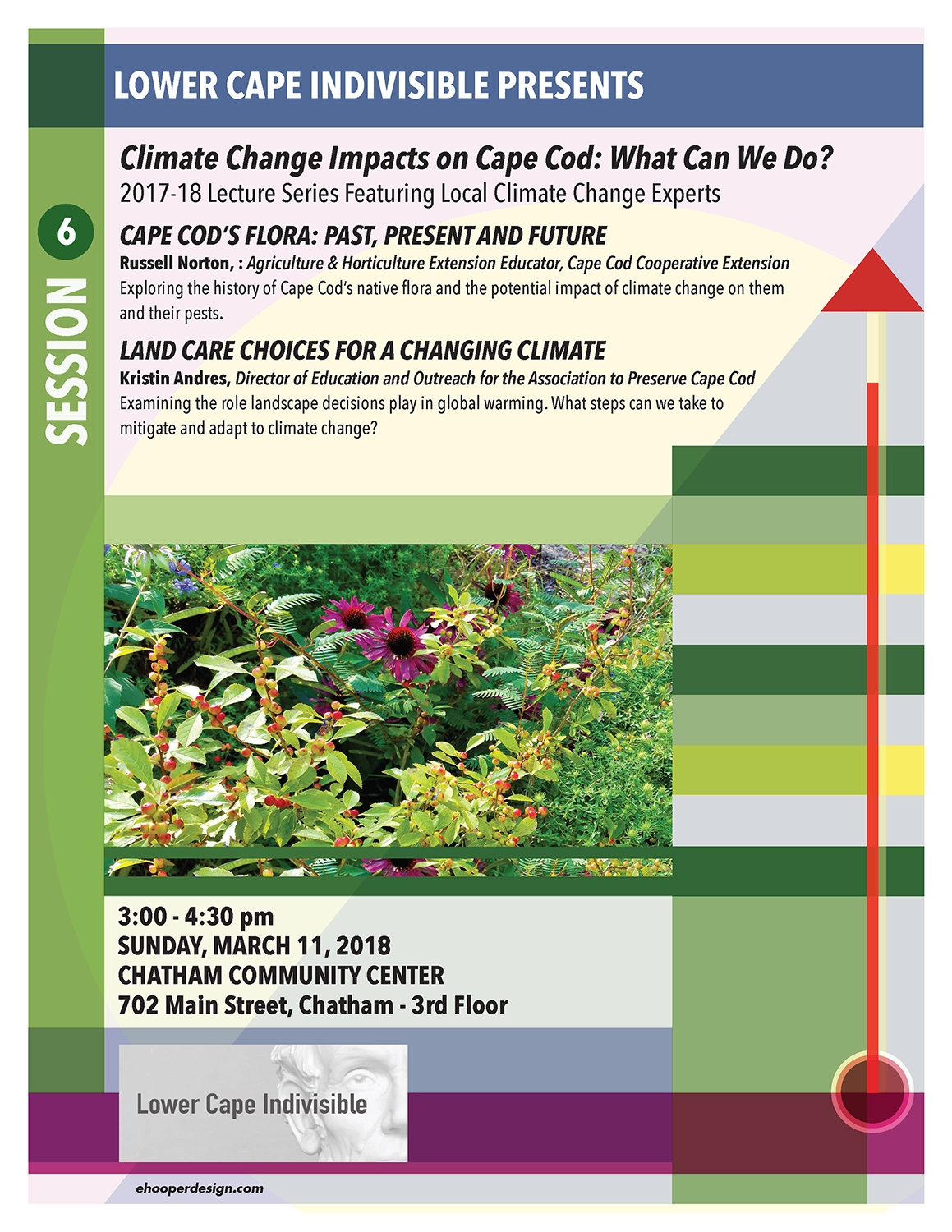 LOWER CAPE INDIVISIBLE PRESENTS

SESSION 6

Climate Change Impacts on Cape Cod: What Can We Do?
2017-18 Lecture Series Featuring Local Climate Change Experts

CAPE COD'S FLORA: PAST, PRESENT AND FUTURE
Russell Norton, : Agriculture & Horticulture Extension Educator, Cape Cod Cooperative Extension
Exploring the history of Cape Cod's native flora and the potential impact of climate change on them and their pests.

LAND CARE CHOICES FOR A CHANGING CLIMATE
Kristin Andres, Director of Education and Outreach for the Association to Preserve Cape Cod
Examining the role landscape decisions play in global warming. What steps can we take to mitigate and adapt to climate change?

3:00 - 4:30 pm
SUNDAY, MARCH 11, 2018
CHATHAM COMMUNITY CENTER
702 Main Street, Chatham - 3rd Floor

Lower Cape Indivisible

ehooperdesign.com